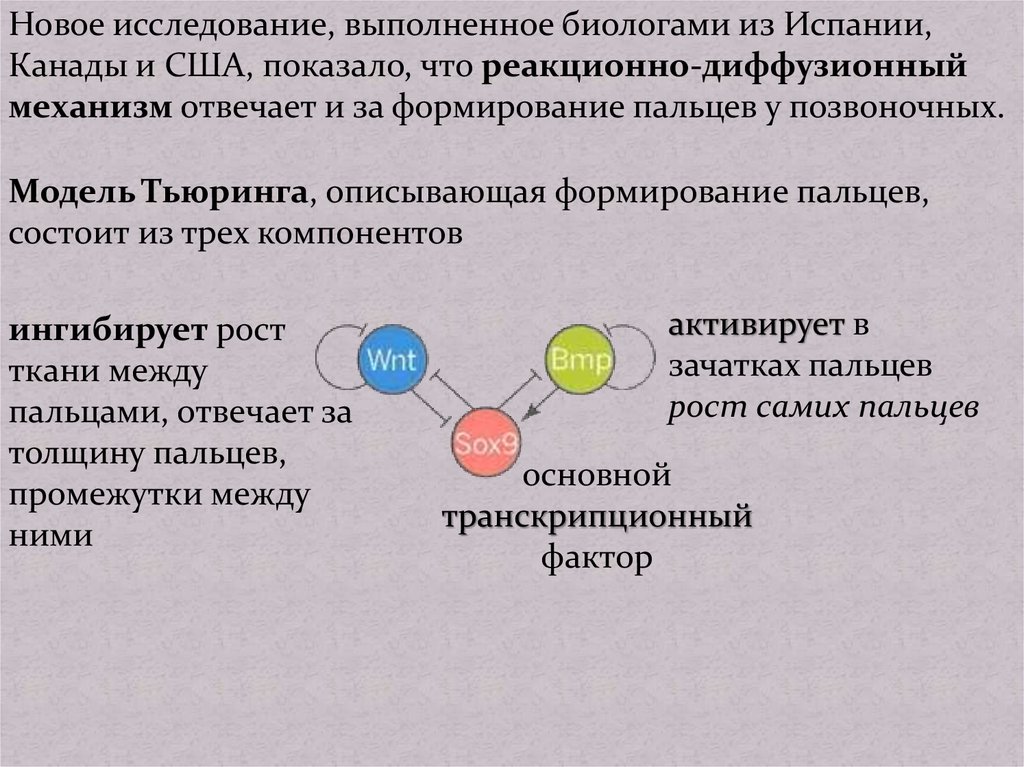 Новое исследование, выполненное биологами из Испании, Канады и США, показало, что реакционно-диффузионный механизм отвечает и за формирование пальцев у позвоночных.

Модель Тьюринга, описывающая формирование пальцев, состоит из трех компонентов

ингибирует рост ткани между пальцами, отвечает за толщину пальцев, промежутки между ними

Wnt

Bmp

Sox9

активирует в зачатках пальцев рост самих пальцев

основной транскрипционный фактор